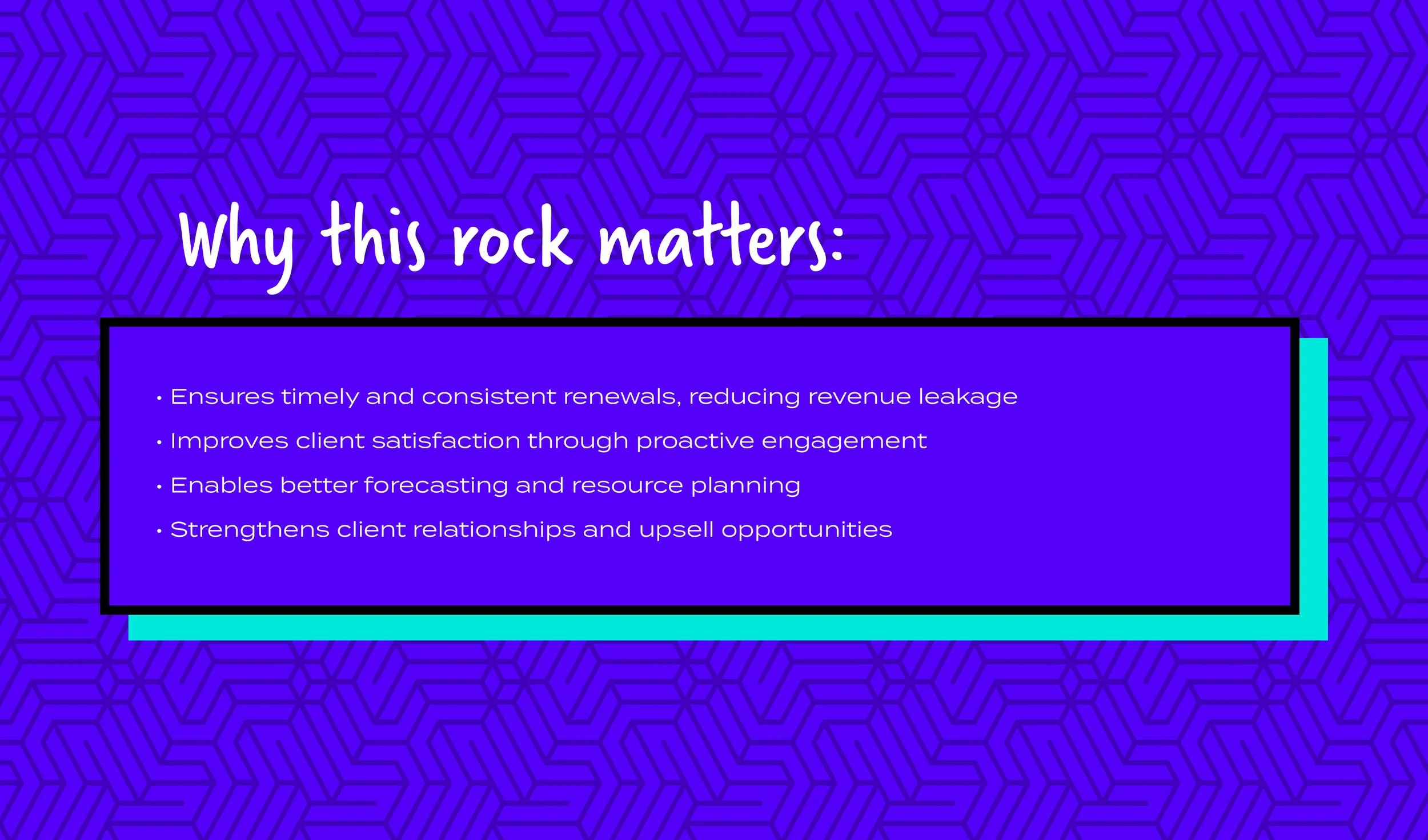 Why this rock matters:

• Ensures timely and consistent renewals, reducing revenue leakage
• Improves client satisfaction through proactive engagement
• Enables better forecasting and resource planning
• Strengthens client relationships and upsell opportunities